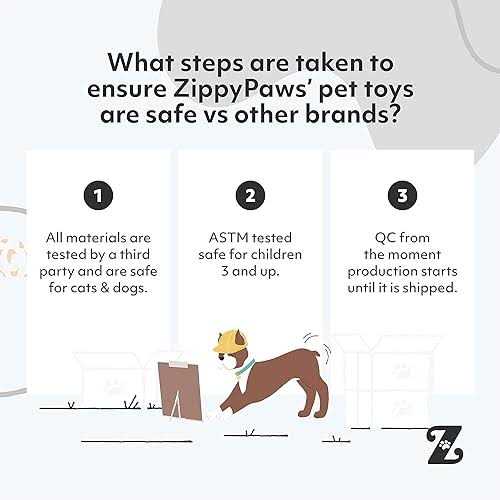 What steps are taken to ensure ZippyPaws' pet toys are safe vs other brands?

1

All materials are tested by a third party and are safe for cats & dogs.

2

ASTM tested safe for children 3 and up.

3

QC from the moment production starts until it is shipped.

Z